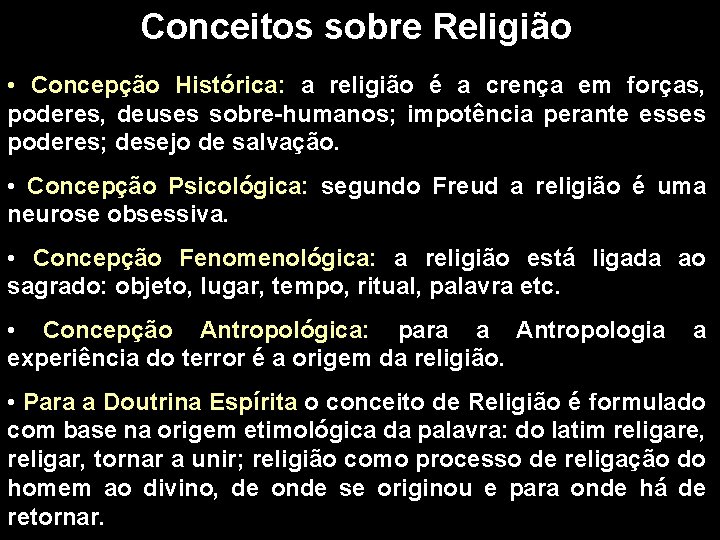 Conceitos sobre Religião

• Concepção Histórica: a religião é a crença em forças, poderes, deuses sobre-humanos; impotência perante esses poderes; desejo de salvação.

• Concepção Psicológica: segundo Freud a religião é uma neurose obsessiva.

• Concepção Fenomenológica: a religião está ligada ao sagrado: objeto, lugar, tempo, ritual, palavra etc.

• Concepção Antropológica: para a Antropologia a experiência do terror é a origem da religião.

• Para a Doutrina Espírita o conceito de Religião é formulado com base na origem etimológica da palavra: do latim religare, religar, tornar a unir; religião como processo de religação do homem ao divino, de onde se originou e para onde há de retornar.